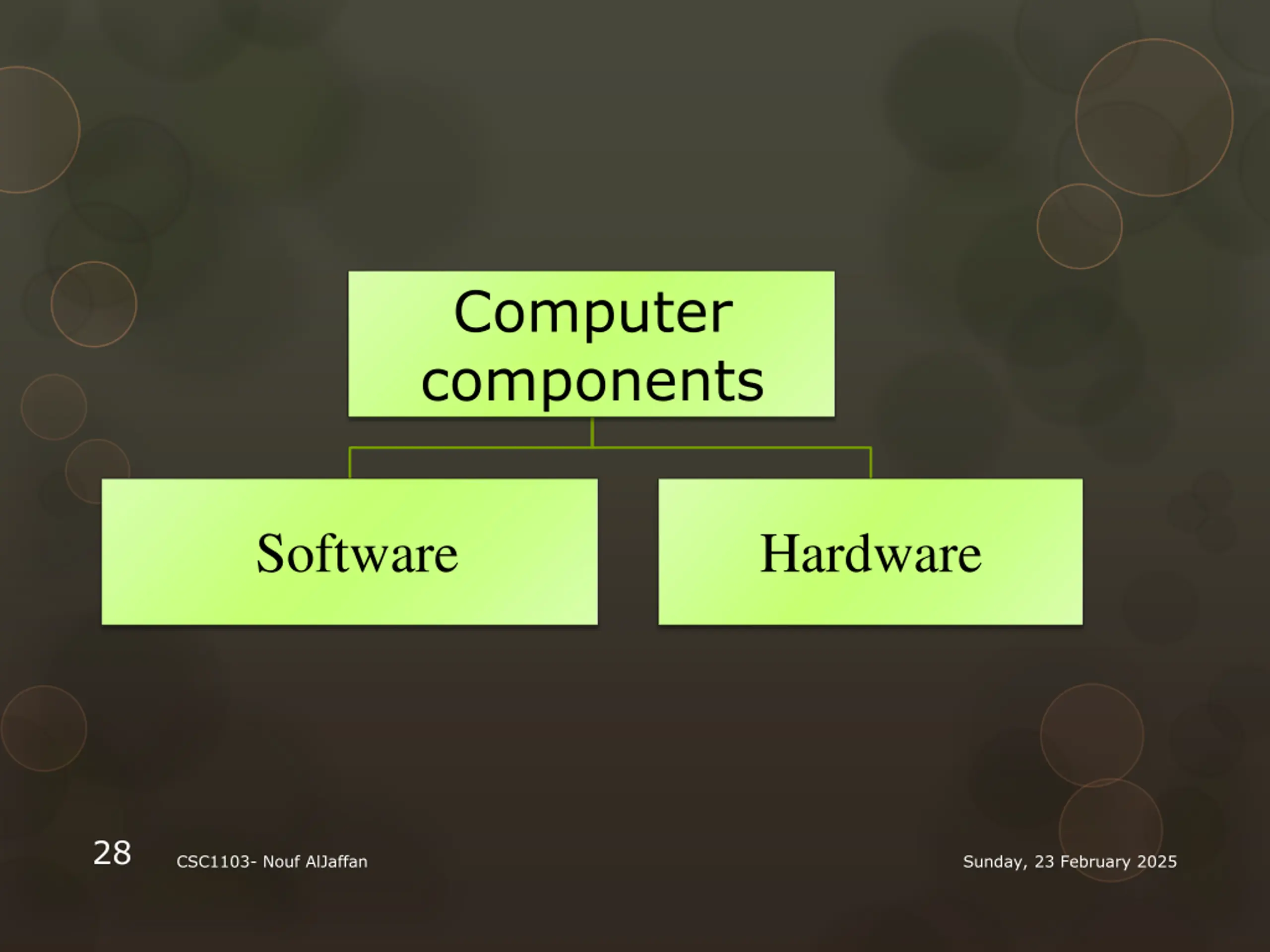 Computer components

Software

Hardware

28

CSC1103- Nouf AlJaffan

Sunday, 23 February 2025